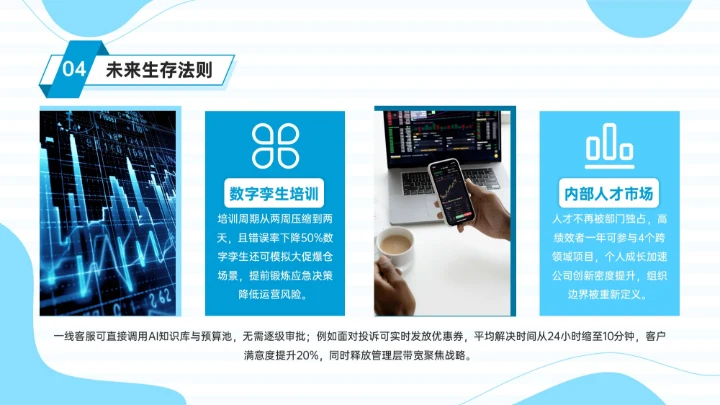 04 未来生存法则

数字孪生培训

培训周期从两周压缩到两天，且错误率下降50%数字孪生还可模拟大促爆仓场景，提前锻炼应急决策降低运营风险。

内部人才市场

人才不再被部门独占，高绩效者一年可参与4个跨领域项目，个人成长加速公司创新密度提升，组织边界被重新定义。

一线客服可直接调用AI知识库与预算池，无需逐级审批；例如面对投诉可实时发放优惠券，平均解决时间从24小时缩至10分钟，客户满意度提升20%，同时释放管理层带宽聚焦战略。